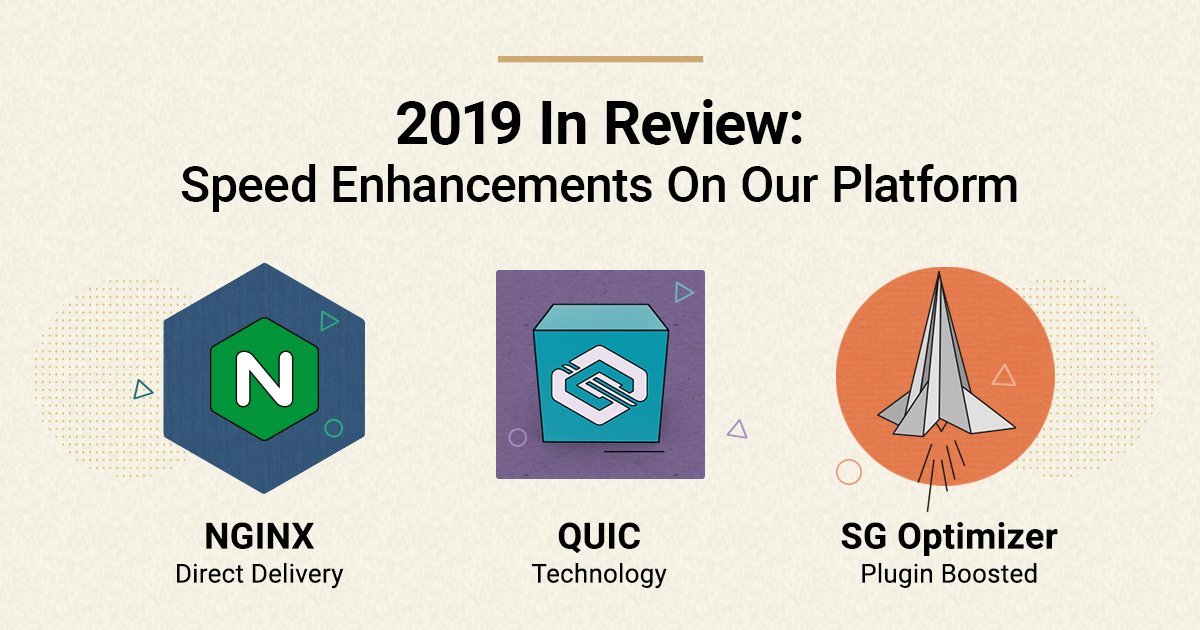 2019 In Review:
Speed Enhancements On Our Platform

N

NGINX
Direct Delivery

QUIC
Technology

SG Optimizer
Plugin Boosted